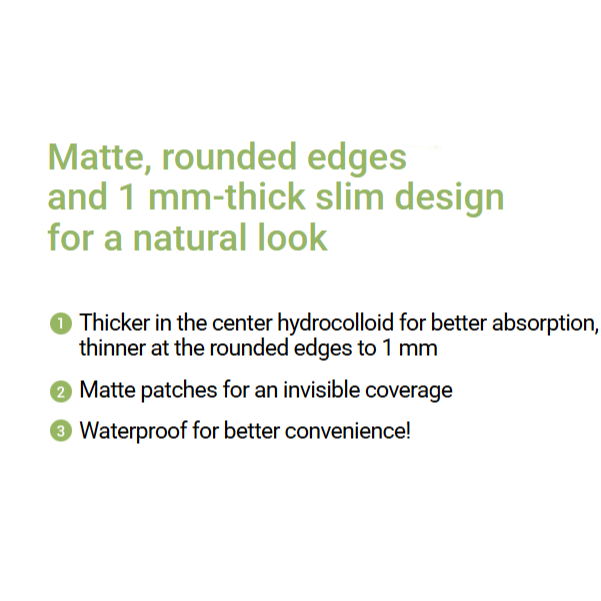 Matte, rounded edges and 1 mm-thick slim design for a natural look

1 Thicker in the center hydrocolloid for better absorption, thinner at the rounded edges to 1 mm

2 Matte patches for an invisible coverage

3 Waterproof for better convenience!